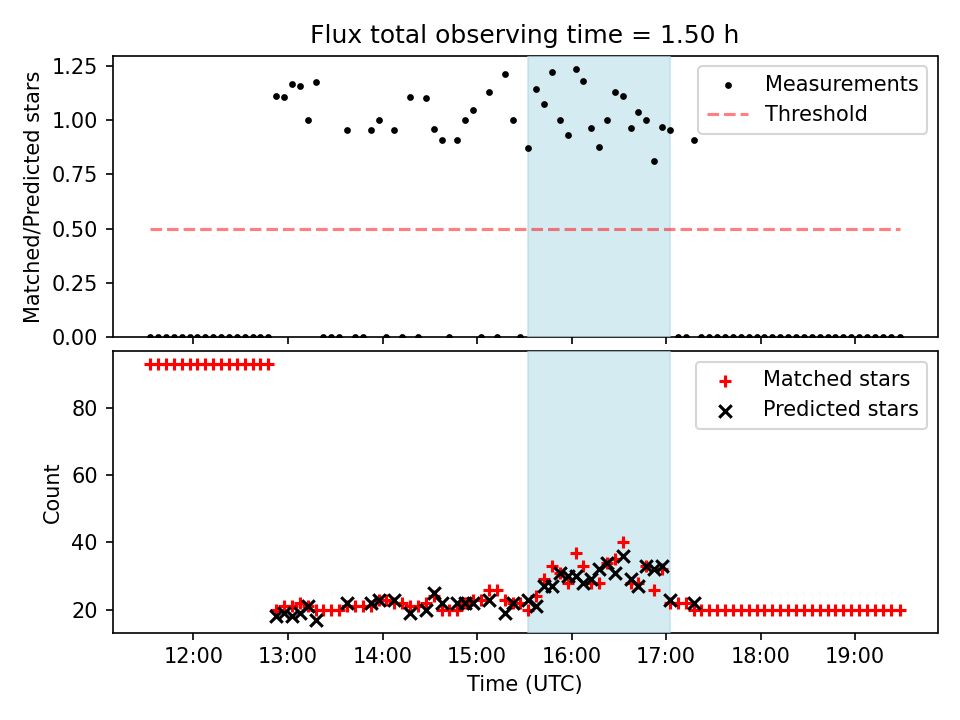 Flux total observing time = 1.50 h

Matched/Predicted stars

1.25
1.00
0.75
0.50
0.25
0.00

Measurements
Threshold

Count

80
60
40
20

Matched stars
Predicted stars

12:00
13:00
14:00
15:00
16:00
17:00
18:00
19:00

Time (UTC)